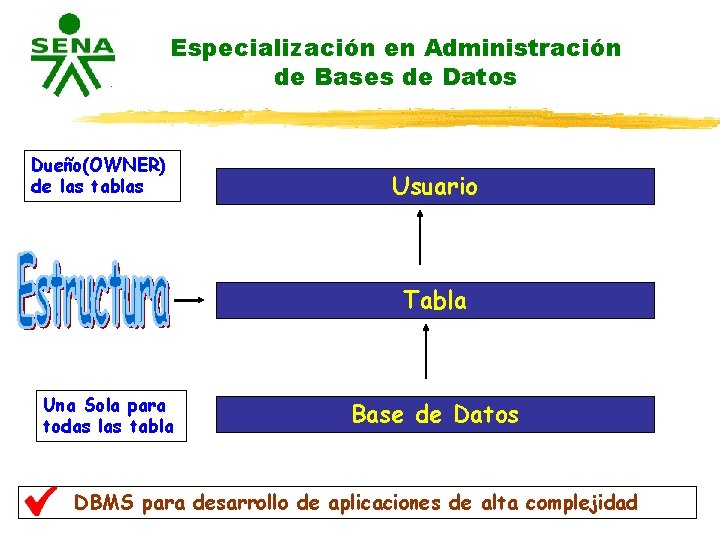 SENA

Especialización en Administración de Bases de Datos

Dueño(OWNER) de las tablas

Usuario

Estructura

Tabla

Una Sola para todas las tabla

Base de Datos

DBMS para desarrollo de aplicaciones de alta complejidad